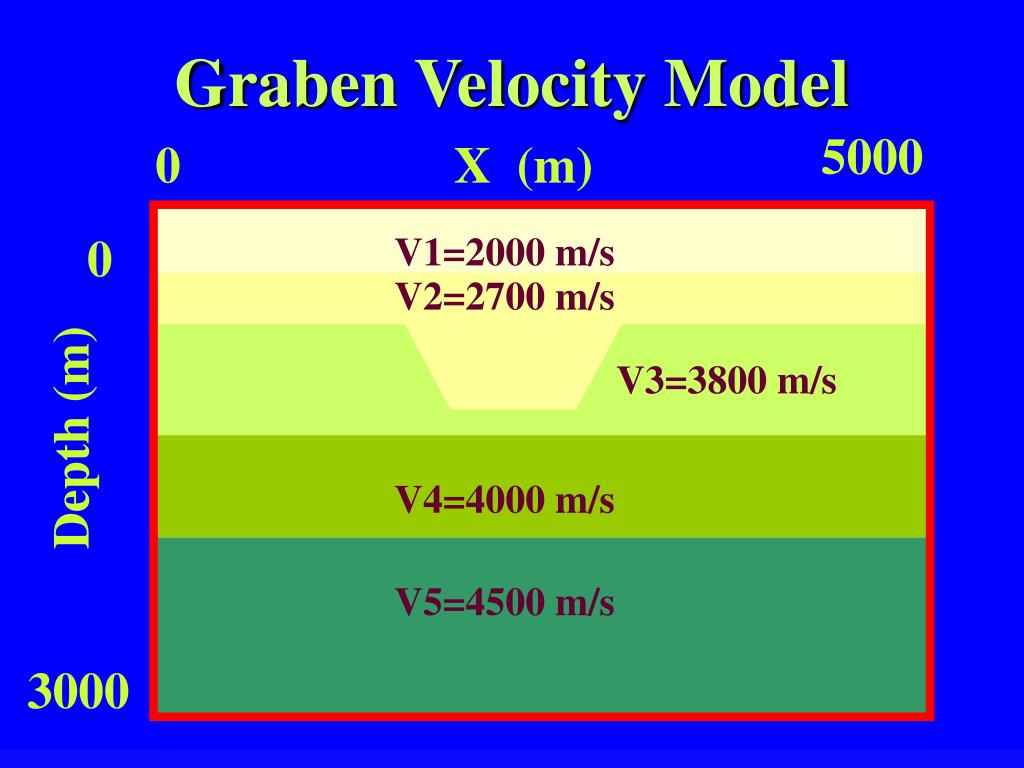 Graben Velocity Model

0

X (m)

5000

0

Depth (m)

3000

V1=2000 m/s

V2=2700 m/s

V3=3800 m/s

V4=4000 m/s

V5=4500 m/s